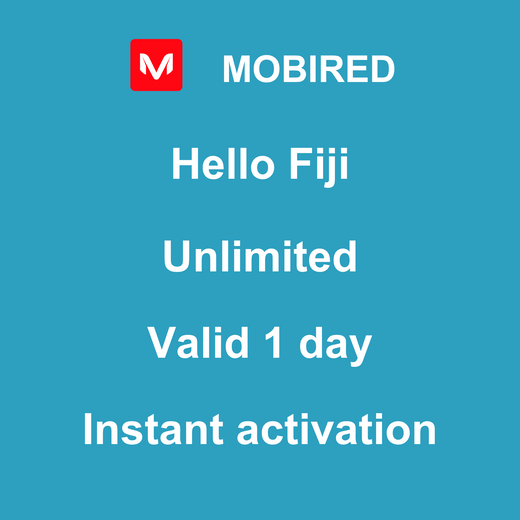 M MOBIRED

Hello Fiji

Unlimited

Valid 1 day

Instant activation